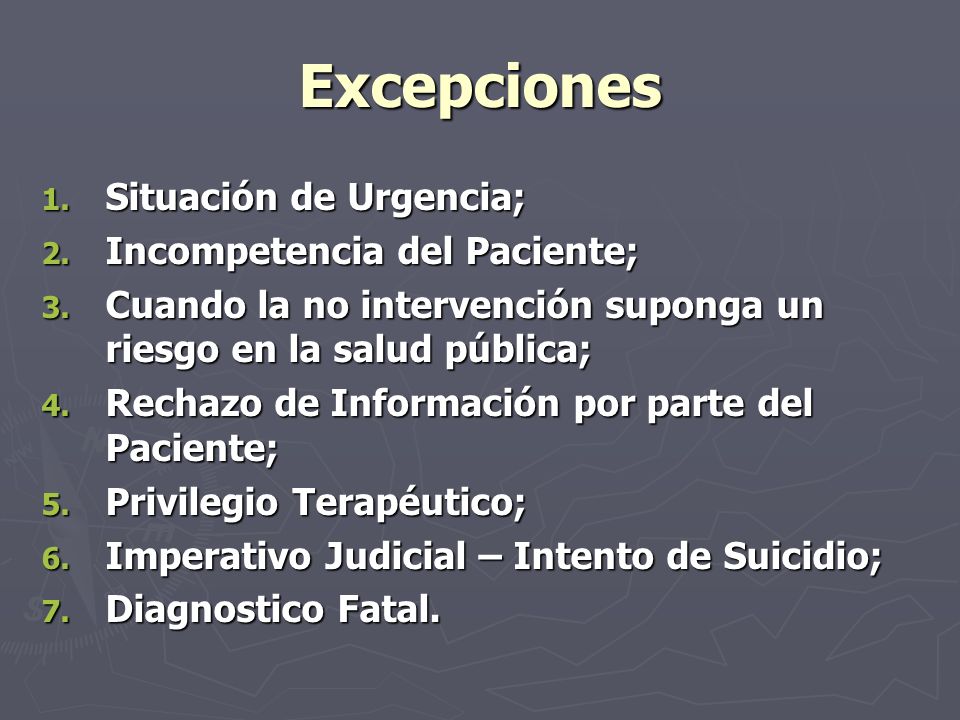 Excepciones

1. Situación de Urgencia;
2. Incompetencia del Paciente;
3. Cuando la no intervención suponga un riesgo en la salud pública;
4. Rechazo de Información por parte del Paciente;
5. Privilegio Terapéutico;
6. Imperativo Judicial – Intento de Suicidio;
7. Diagnostico Fatal.